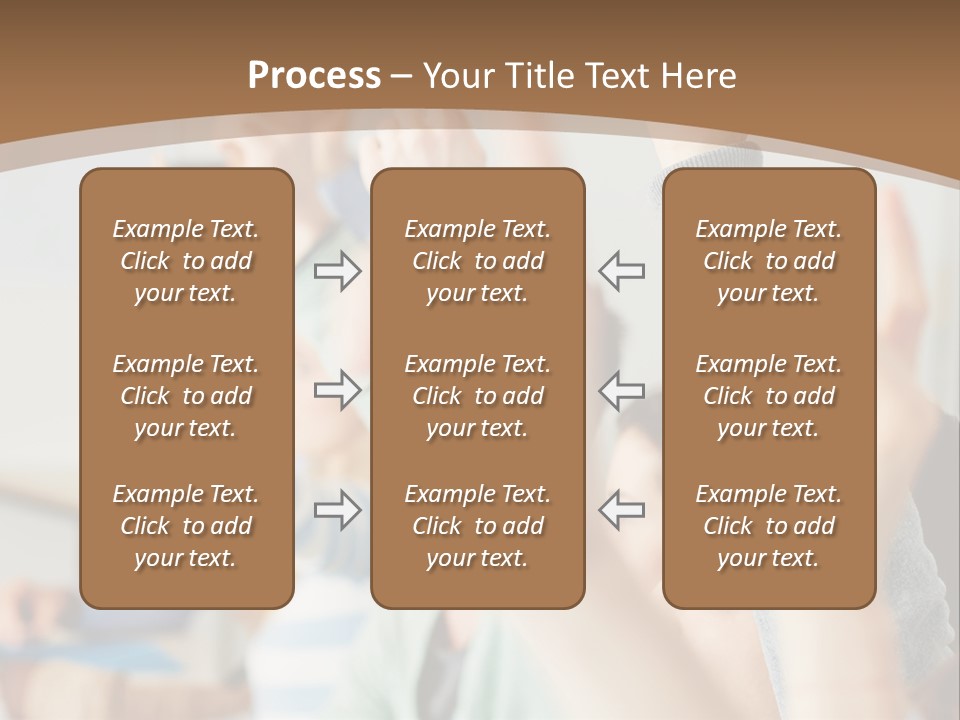 Process – Your Title Text Here

Example Text. Click to add your text.

Example Text. Click to add your text.

Example Text. Click to add your text.

Example Text. Click to add your text.

Example Text. Click to add your text.

Example Text. Click to add your text.

Example Text. Click to add your text.

Example Text. Click to add your text.

Example Text. Click to add your text.